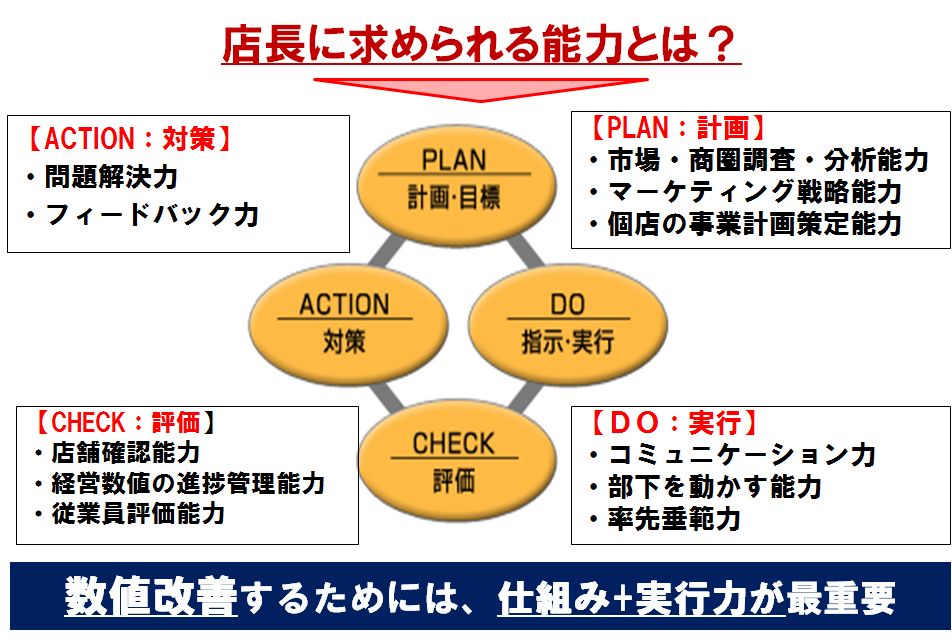 店長に求められる能力とは？

【ACTION：対策】
・問題解決力
・フィードバック力

【PLAN：計画】
・市場・商圏調査・分析能力
・マーケティング戦略能力
・個店の事業計画策定能力

PLAN
計画･目標

ACTION
対策

DO
指示･実行

CHECK
評価

【CHECK：評価】
・店舗確認能力
・経営数値の進捗管理能力
・従業員評価能力

【ＤＯ：実行】
・コミュニケーション力
・部下を動かす能力
・率先垂範力

数値改善するためには、仕組み+実行力が最重要